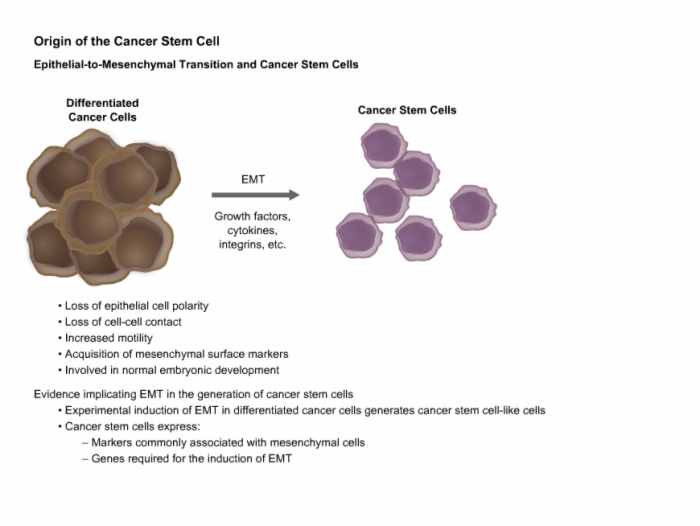 Origin of the Cancer Stem Cell

Epithelial-to-Mesenchymal Transition and Cancer Stem Cells

Differentiated Cancer Cells

EMT

Growth factors, cytokines, integrins, etc.

Cancer Stem Cells

• Loss of epithelial cell polarity
• Loss of cell-cell contact
• Increased motility
• Acquisition of mesenchymal surface markers
• Involved in normal embryonic development

Evidence implicating EMT in the generation of cancer stem cells
• Experimental induction of EMT in differentiated cancer cells generates cancer stem cell-like cells
• Cancer stem cells express:
– Markers commonly associated with mesenchymal cells
– Genes required for the induction of EMT